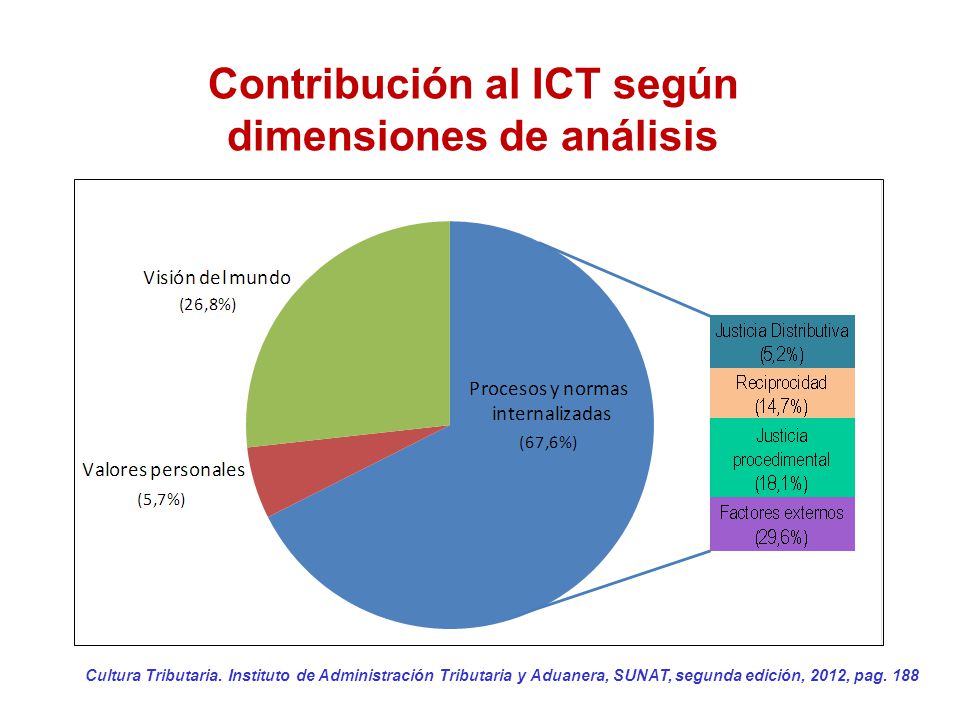 Contribución al ICT según dimensiones de análisis

Visión del mundo
(26,8%)

Valores personales
(5,7%)

Procesos y normas internalizadas
(67,6%)

Justicia Distributiva
(5,2%)

Reciprocidad
(14,7%)

Justicia procedimental
(18,1%)

Factores externos
(29,6%)

Cultura Tributaria. Instituto de Administración Tributaria y Aduanera, SUNAT, segunda edición, 2012, pag. 188